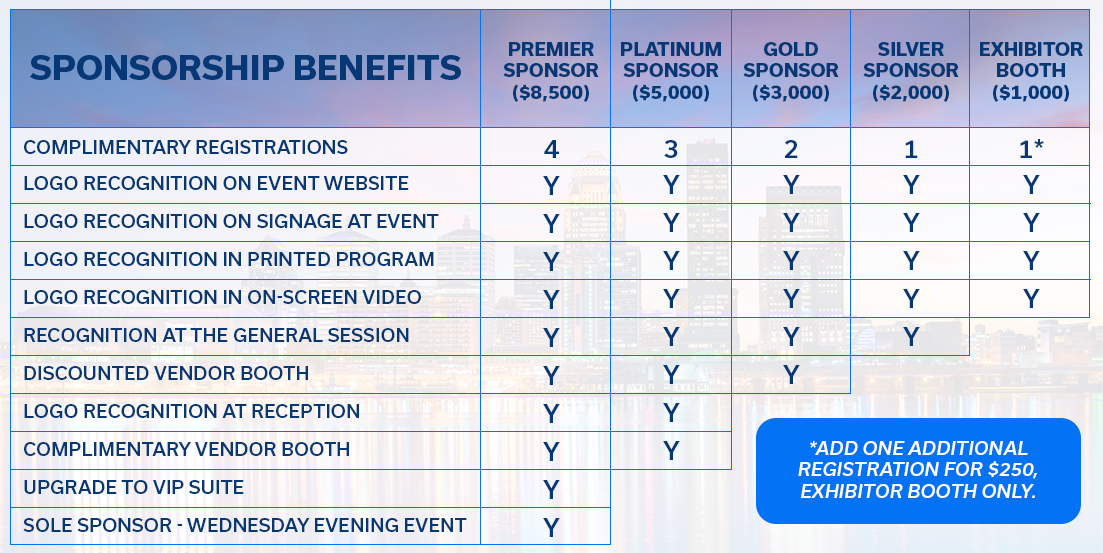 | SPONSORSHIP BENEFITS | PREMIER SPONSOR ($8,500) | PLATINUM SPONSOR ($5,000) | GOLD SPONSOR ($3,000) | SILVER SPONSOR ($2,000) | EXHIBITOR BOOTH ($1,000) |
|---|---|---|---|---|---|
| COMPLIMENTARY REGISTRATIONS | 4 | 3 | 2 | 1 | 1* |
| LOGO RECOGNITION ON EVENT WEBSITE | Y | Y | Y | Y | Y |
| LOGO RECOGNITION ON SIGNAGE AT EVENT | Y | Y | Y | Y | Y |
| LOGO RECOGNITION IN PRINTED PROGRAM | Y | Y | Y | Y | Y |
| LOGO RECOGNITION IN ON-SCREEN VIDEO | Y | Y | Y | Y | Y |
| RECOGNITION AT THE GENERAL SESSION | Y | Y | Y | Y | |
| DISCOUNTED VENDOR BOOTH | Y | Y | Y | | |
| LOGO RECOGNITION AT RECEPTION | Y | Y | | | |
| COMPLIMENTARY VENDOR BOOTH | Y | Y | | | |
| UPGRADE TO VIP SUITE | Y | | | | |
| SOLE SPONSOR - WEDNESDAY EVENING EVENT | Y | | | | |

*ADD ONE ADDITIONAL REGISTRATION FOR $250, EXHIBITOR BOOTH ONLY.